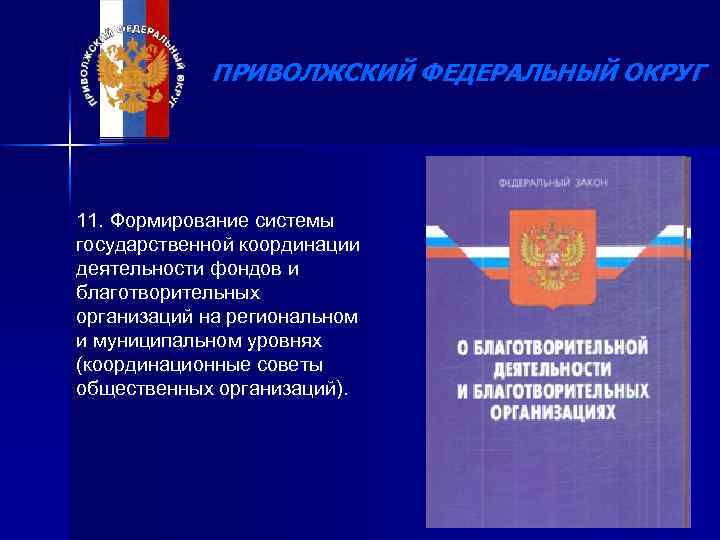 ПРИВОЛЖСКИЙ ФЕДЕРАЛЬНЫЙ ОКРУГ

ПРИВОЛЖСКИЙ ФЕДЕРАЛЬНЫЙ ОКРУГ

11. Формирование системы государственной координации деятельности фондов и благотворительных организаций на региональном и муниципальном уровнях (координационные советы общественных организаций).

ФЕДЕРАЛЬНЫЙ ЗАКОН

О БЛАГОТВОРИТЕЛЬНОЙ ДЕЯТЕЛЬНОСТИ И БЛАГОТВОРИТЕЛЬНЫХ ОРГАНИЗАЦИЯХ